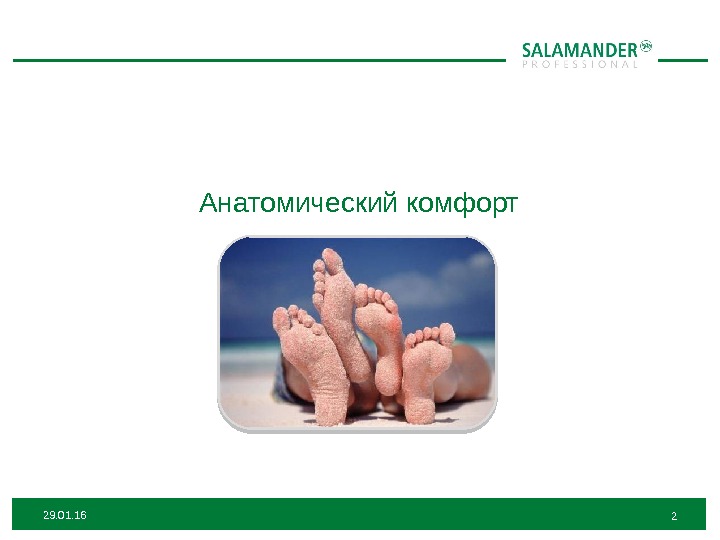 SALAMANDER
PROFESSIONAL

Анатомический комфорт

29.01.16

2